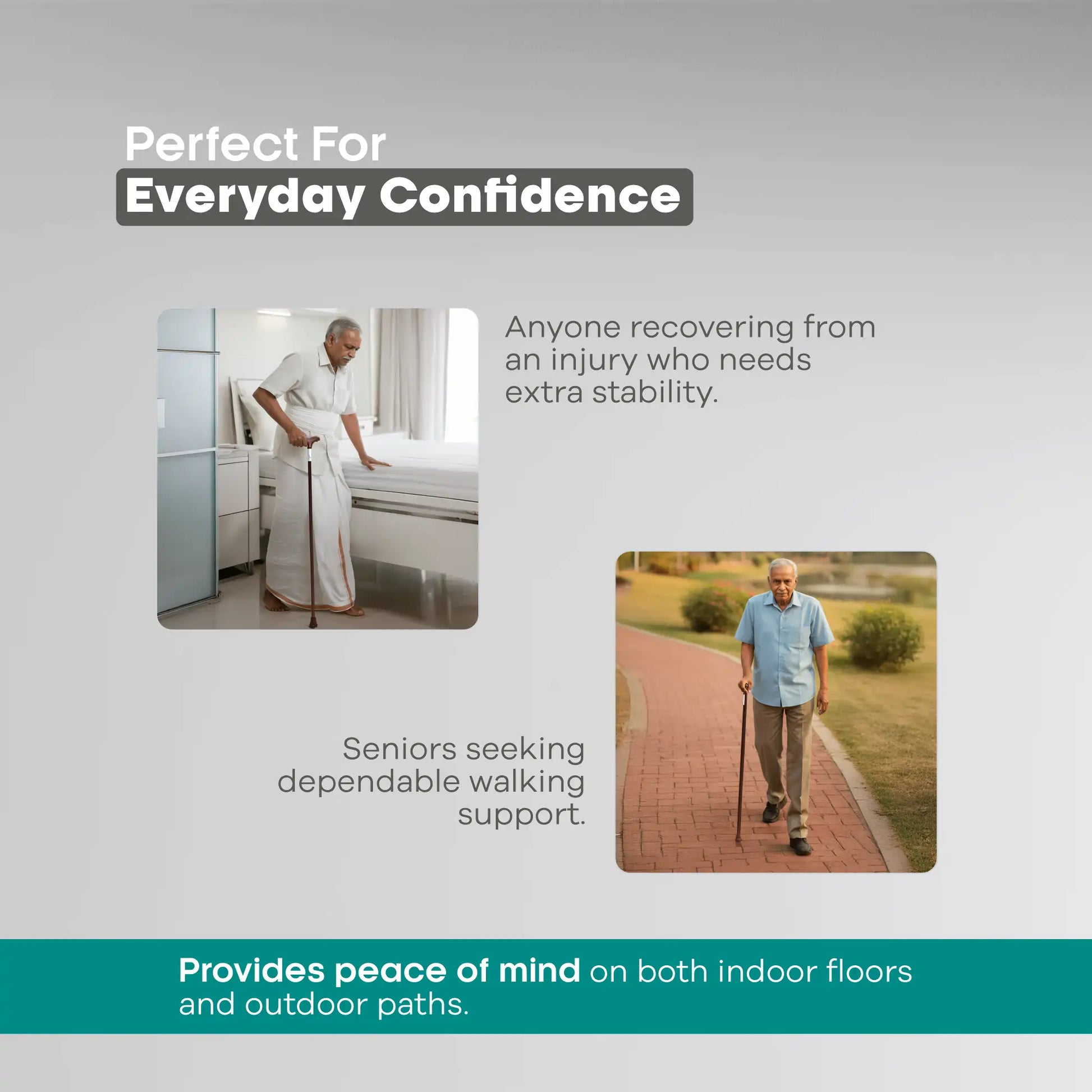 Perfect For
Everyday Confidence

Anyone recovering from an injury who needs extra stability.

Seniors seeking dependable walking support.

Provides peace of mind on both indoor floors and outdoor paths.